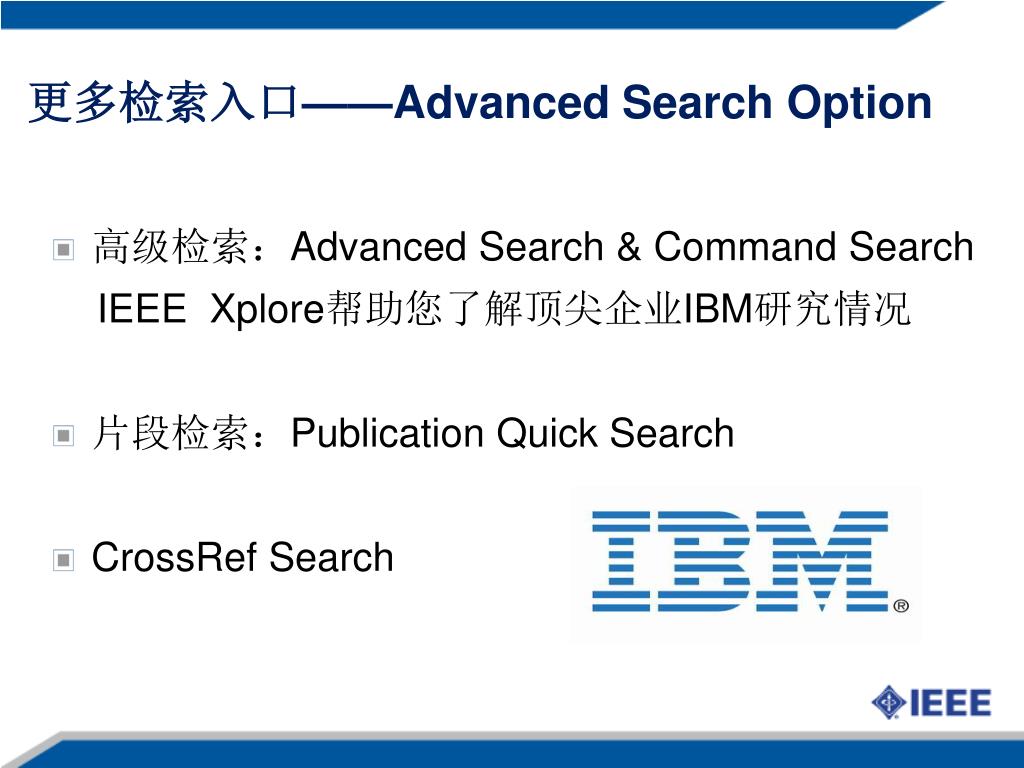 更多检索入口——Advanced Search Option

高级检索：Advanced Search & Command Search
IEEE Xplore帮助您了解顶尖企业IBM研究情况

片段检索：Publication Quick Search

CrossRef Search

IBM®

IEEE